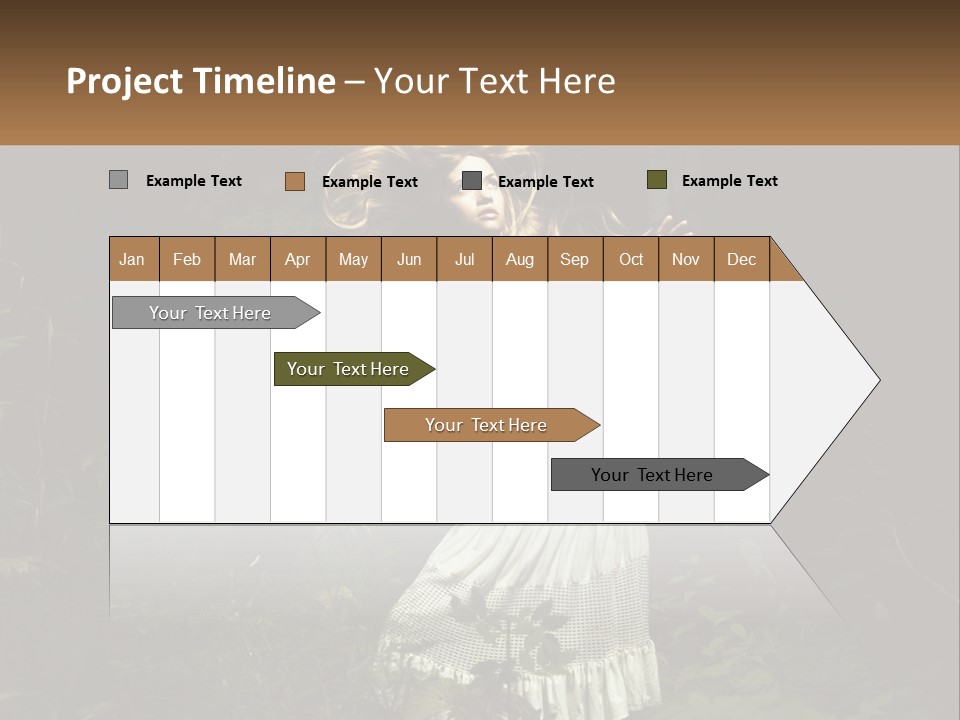 Project Timeline – Your Text Here

Example Text Example Text Example Text Example Text

| Jan | Feb | Mar | Apr | May | Jun | Jul | Aug | Sep | Oct | Nov | Dec |
|---|---|---|---|---|---|---|---|---|---|---|---|

Your Text Here

Your Text Here

Your Text Here

Your Text Here